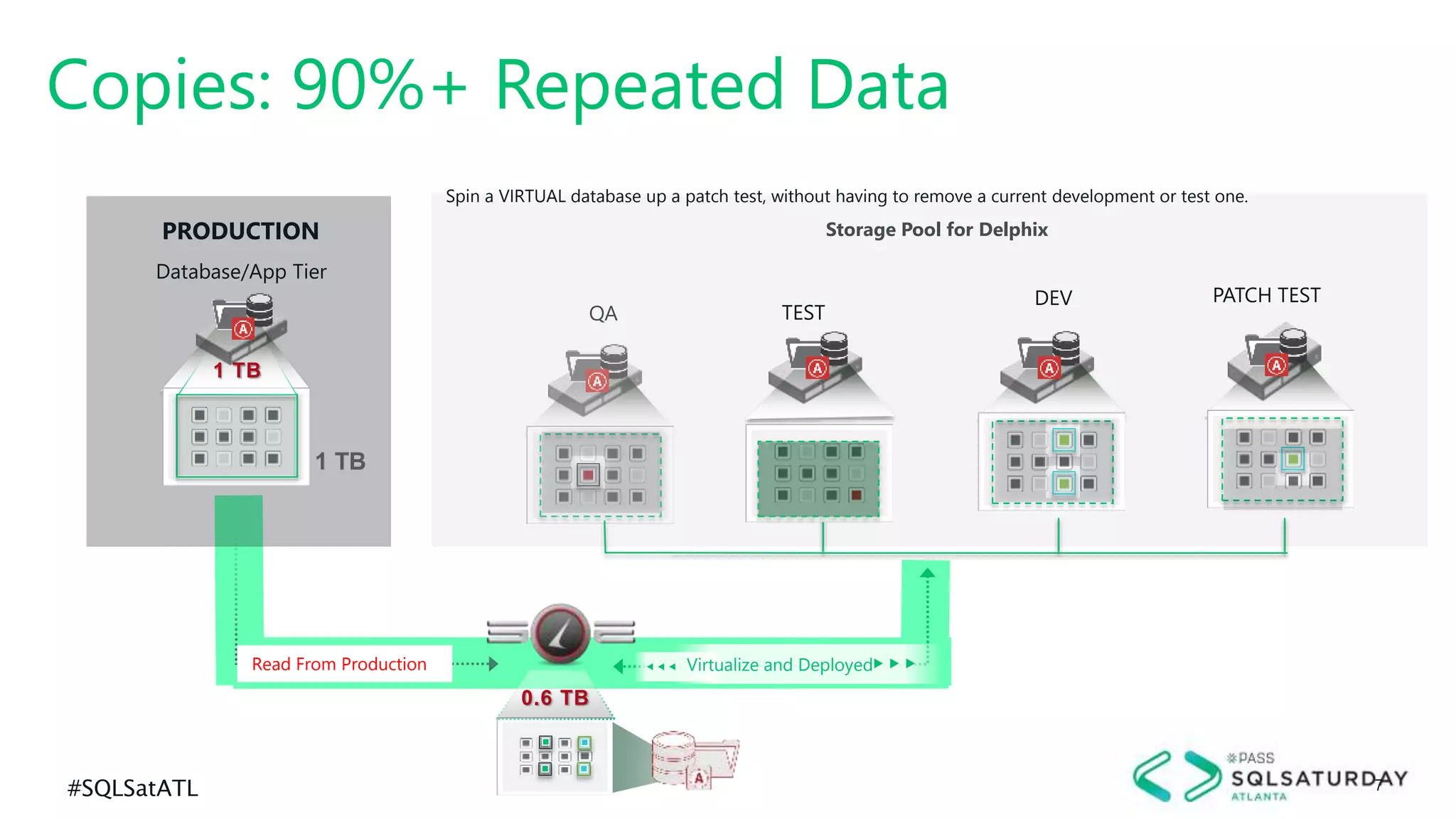 Copies: 90%+ Repeated Data

PRODUCTION

Database/App Tier

1 TB

1 TB

Spin a VIRTUAL database up a patch test, without having to remove a current development or test one.

Storage Pool for Delphix

QA

TEST

DEV

PATCH TEST

Read From Production

Virtualize and Deployed

0.6 TB

#SQLSatATL

PASS

SQLSATURDAY

ATLANTA

7